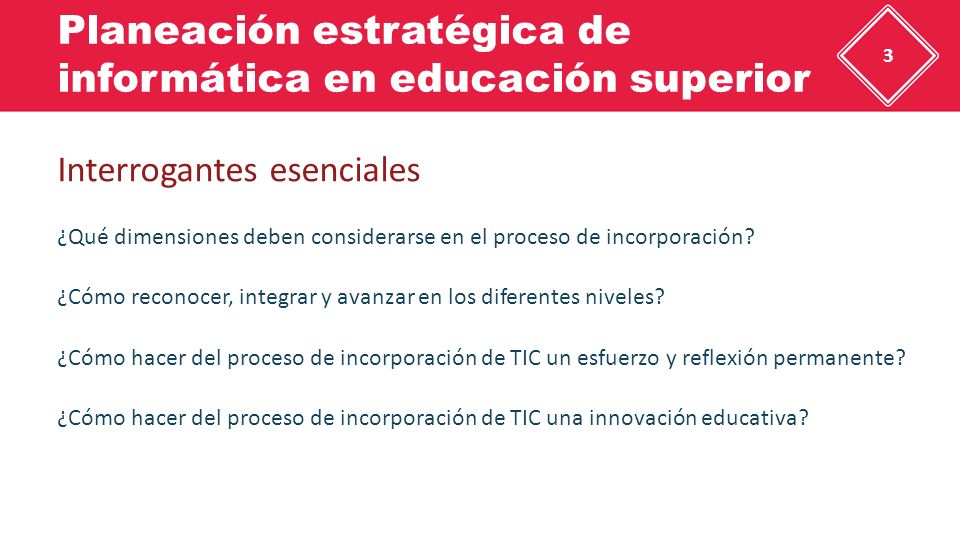 Planeación estratégica de informática en educación superior

3

Interrogantes esenciales

¿Qué dimensiones deben considerarse en el proceso de incorporación?

¿Cómo reconocer, integrar y avanzar en los diferentes niveles?

¿Cómo hacer del proceso de incorporación de TIC un esfuerzo y reflexión permanente?

¿Cómo hacer del proceso de incorporación de TIC una innovación educativa?